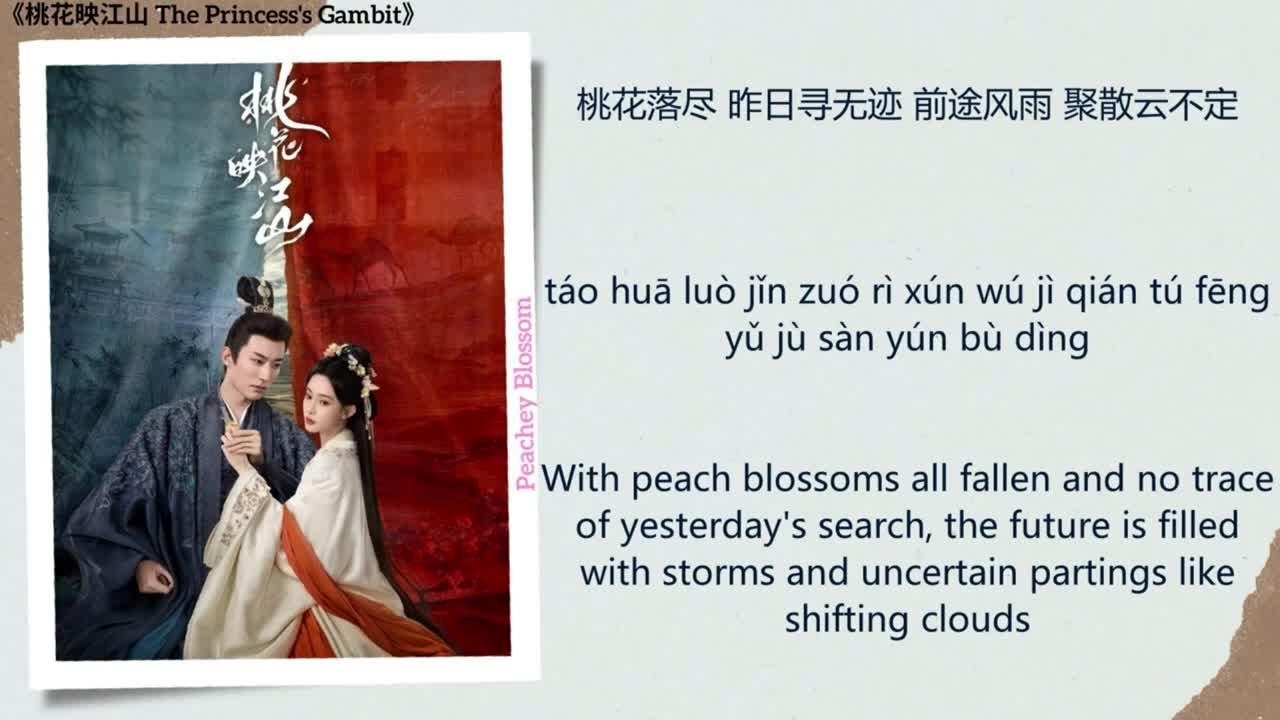 《桃花映江山 The Princess's Gambit》

桃花映江山

Peachey Blossom

桃花落尽 昨日寻无迹 前途风雨 聚散云不定

táo huā luò jǐn zuó rì xún wú jì qián tú fēng yǔ jù sàn yún bù dìng

With peach blossoms all fallen and no trace of yesterday's search, the future is filled with storms and uncertain partings like shifting clouds